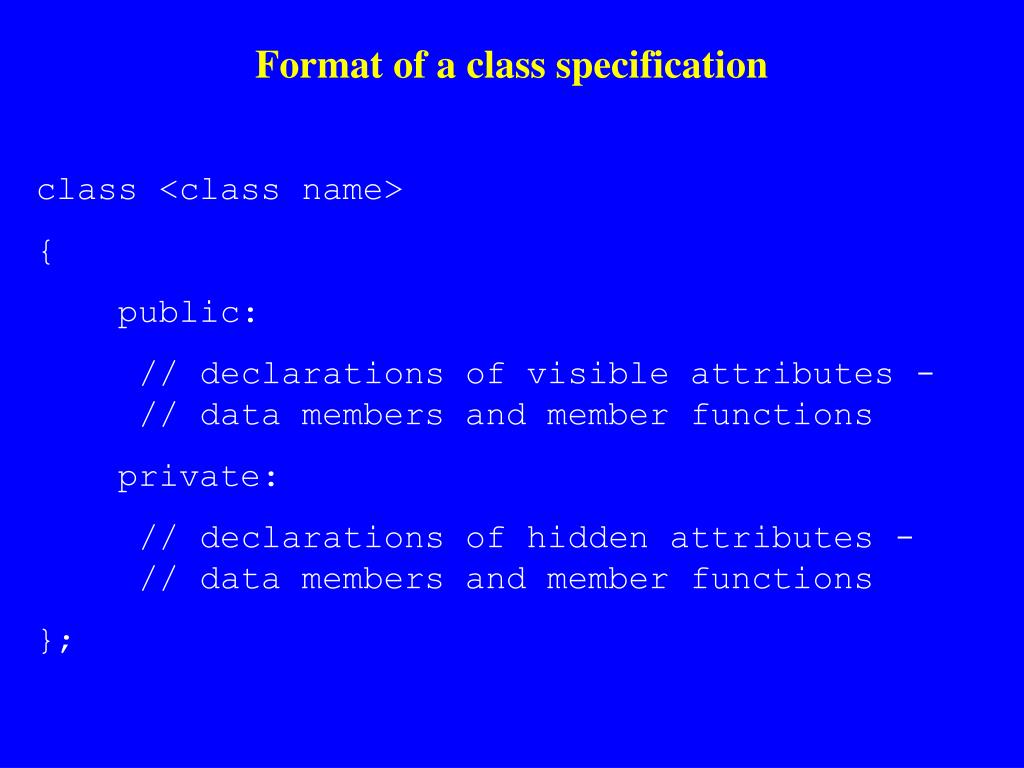 Format of a class specification

class <class name>

{

public:

// declarations of visible attributes -
// data members and member functions

private:

// declarations of hidden attributes -
// data members and member functions

};